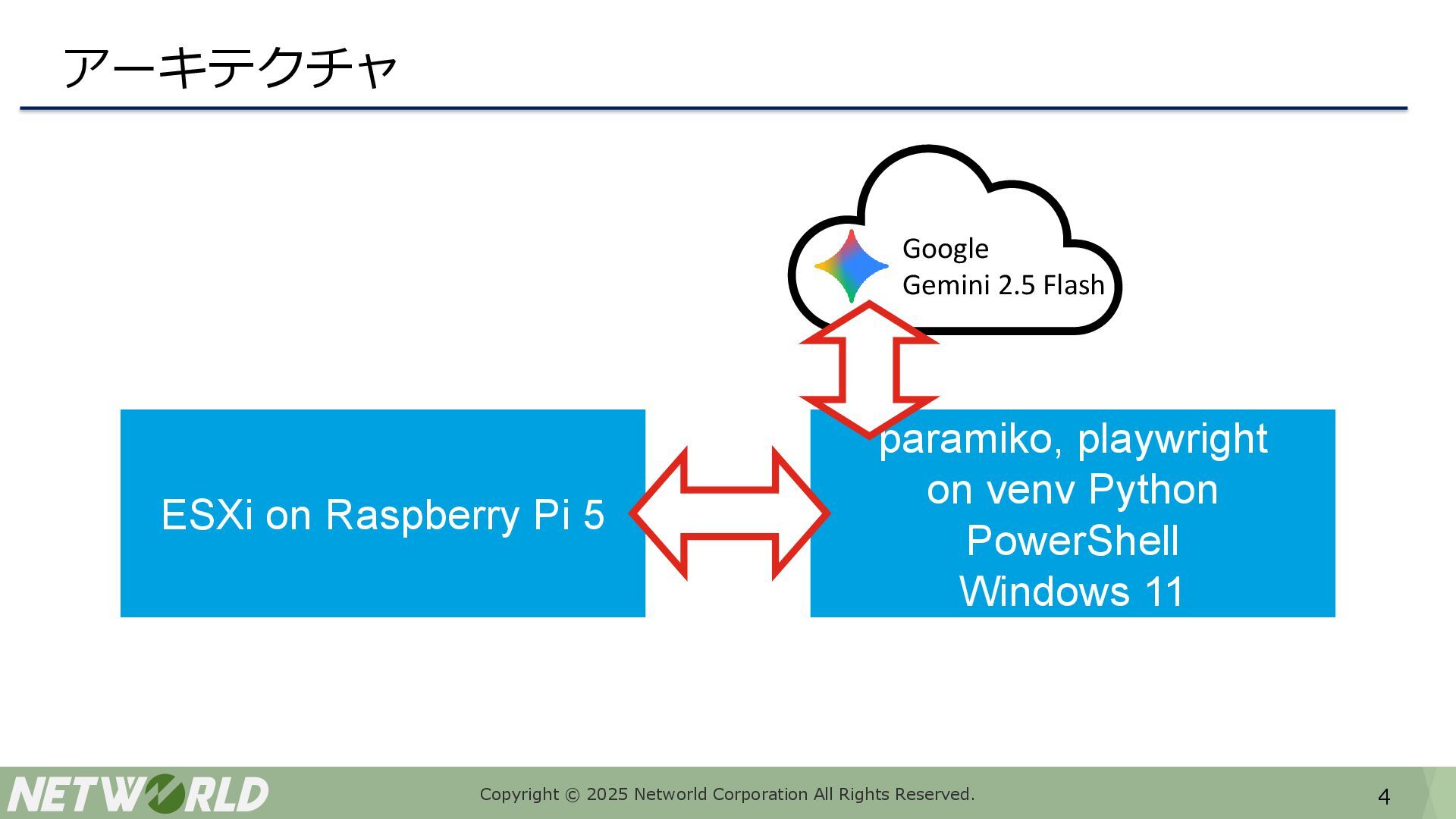 アーキテクチャ

Google
Gemini 2.5 Flash

ESXi on Raspberry Pi 5

paramiko, playwright
on venv Python
PowerShell
Windows 11

NETWORLD

Copyright © 2025 Networld Corporation All Rights Reserved.

4